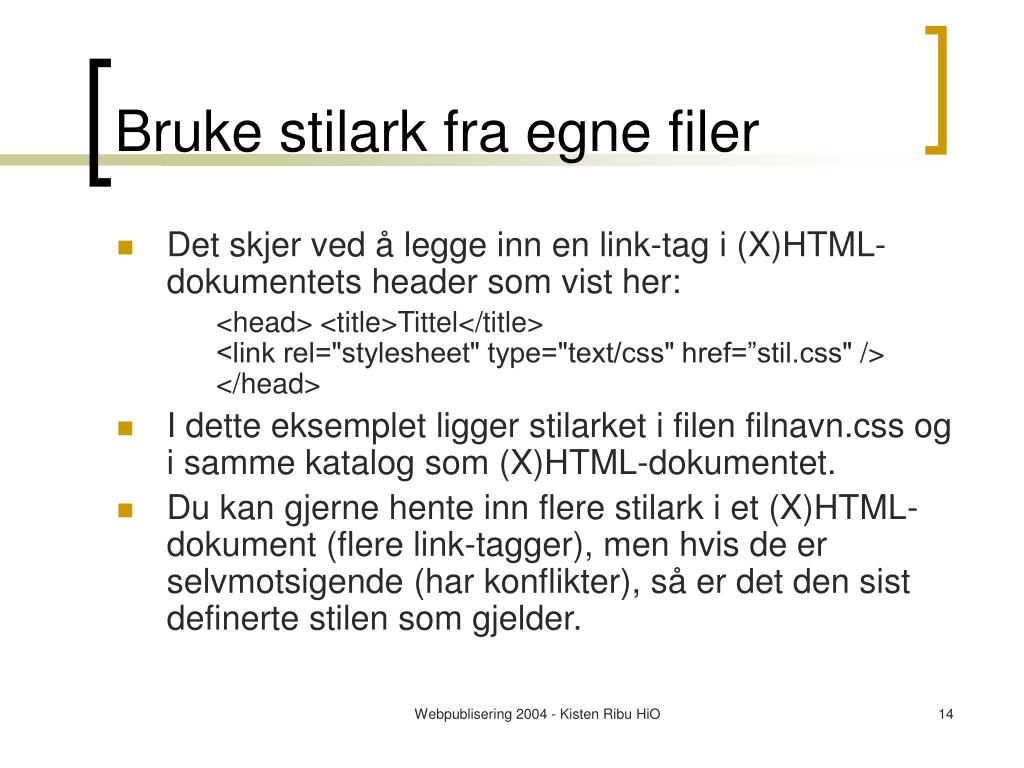 Bruke stilark fra egne filer

Det skjer ved å legge inn en link-tag i (X)HTML-dokumentets header som vist her:

<head> <title>Tittel</title>
<link rel="stylesheet" type="text/css" href=”stil.css" />
</head>

I dette eksemplet ligger stilarket i filen filnavn.css og i samme katalog som (X)HTML-dokumentet.

Du kan gjerne hente inn flere stilark i et (X)HTML-dokument (flere link-tagger), men hvis de er selvmotsigende (har konflikter), så er det den sist definerte stilen som gjelder.

Webpublisering 2004 - Kisten Ribu HiO

14